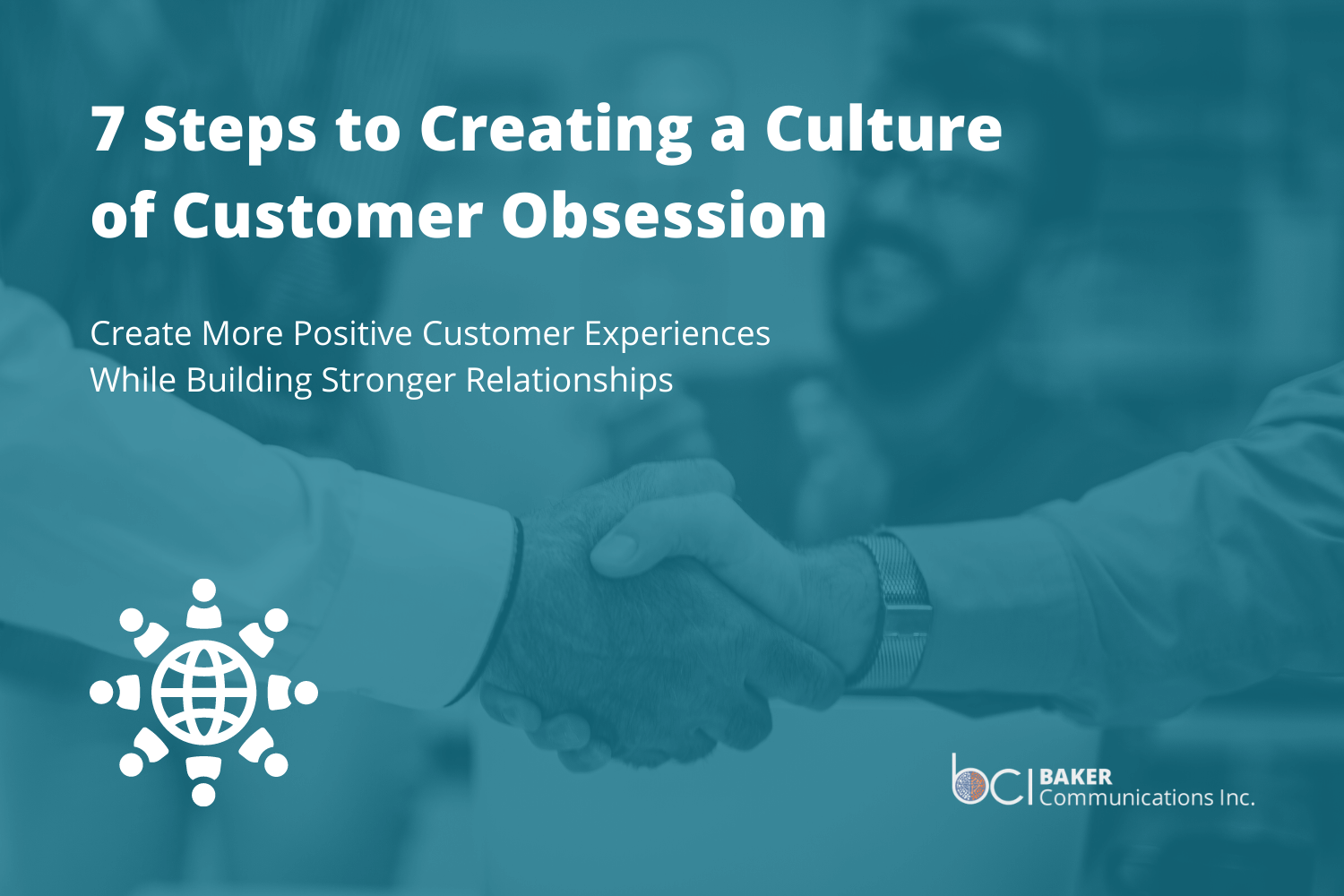 7 Steps to Creating a Culture of Customer Obsession

Create More Positive Customer Experiences While Building Stronger Relationships

bci BAKER Communications Inc.